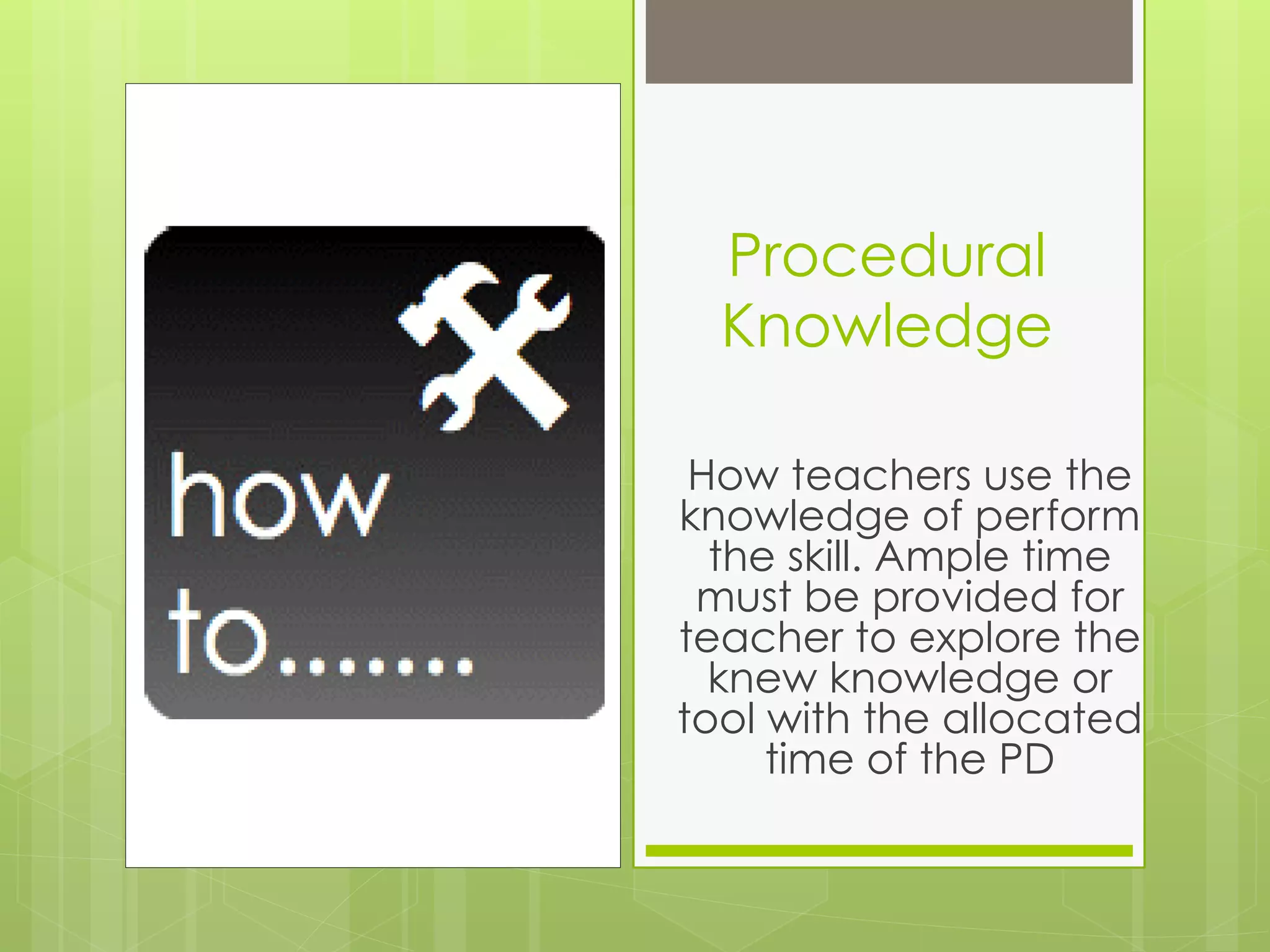 how to.......

Procedural Knowledge

How teachers use the knowledge of perform the skill. Ample time must be provided for teacher to explore the knew knowledge or tool with the allocated time of the PD